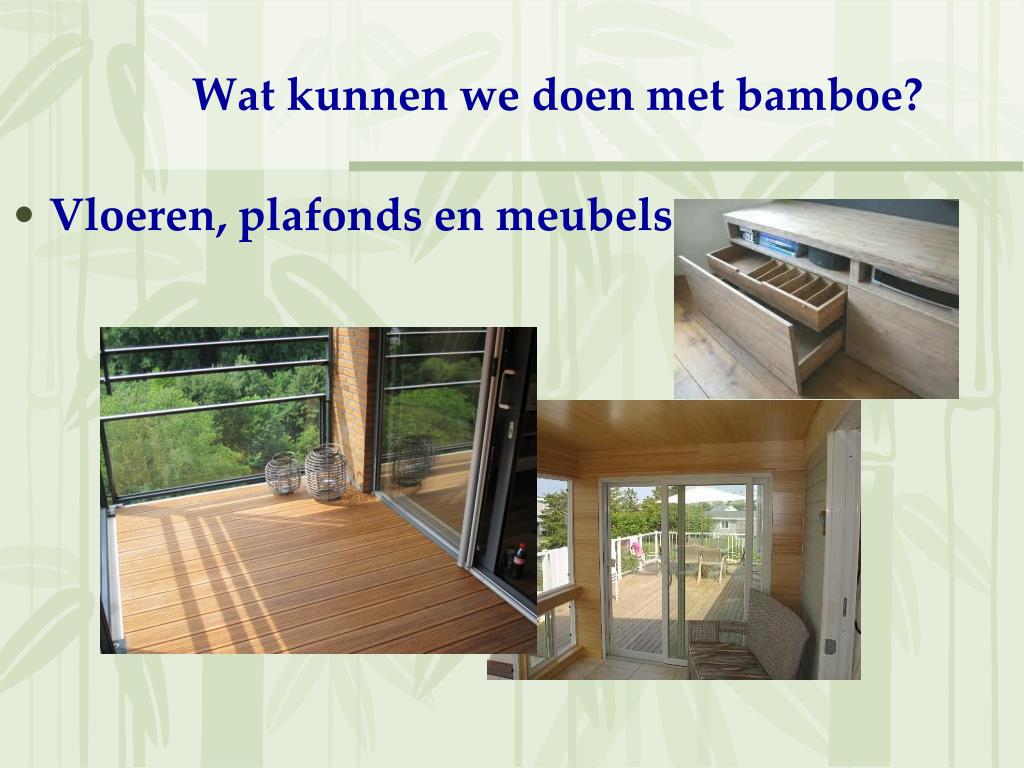 Wat kunnen we doen met bamboe?

• Vloeren, plafonds en meubels